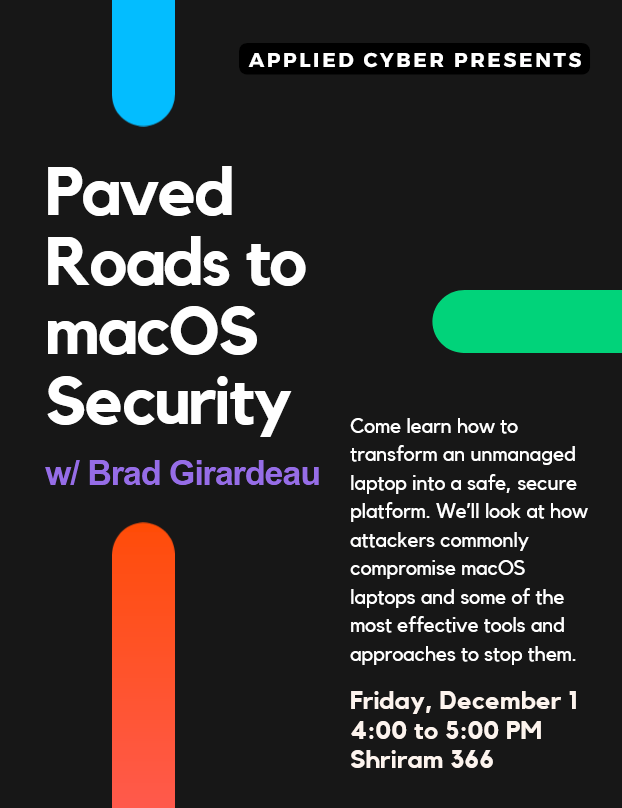 APPLIED CYBER PRESENTS

Paved Roads to macOS Security

w/ Brad Girardeau

Come learn how to transform an unmanaged laptop into a safe, secure platform. We'll look at how attackers commonly compromise macOS laptops and some of the most effective tools and approaches to stop them.

Friday, December 1
4:00 to 5:00 PM
Shriram 366